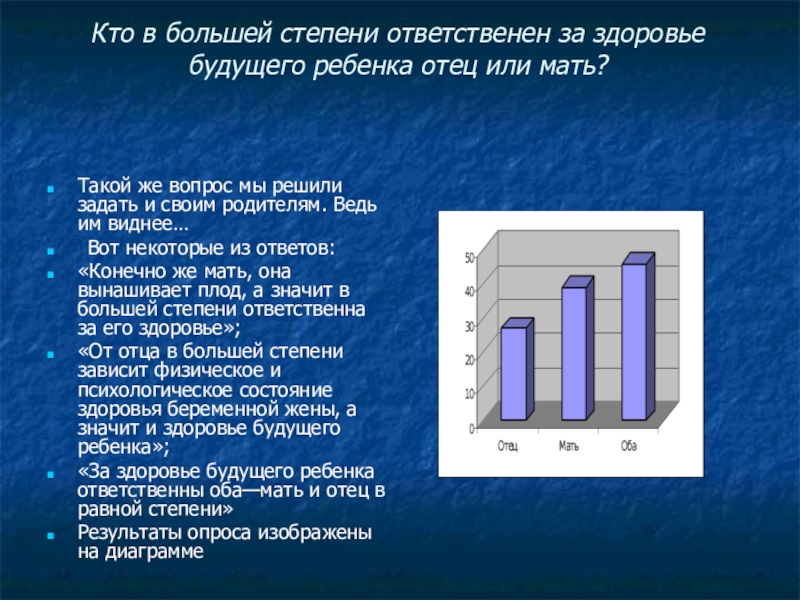 Кто в большей степени ответственен за здоровье будущего ребенка отец или мать?

Такой же вопрос мы решили задать и своим родителям. Ведь им виднее…

Вот некоторые из ответов:

«Конечно же мать, она вынашивает плод, а значит в большей степени ответственна за его здоровье»;

«От отца в большей степени зависит физическое и психологическое состояние здоровья беременной жены, а значит и здоровье будущего ребенка»;

«За здоровье будущего ребенка ответственны оба—мать и отец в равной степени»

Результаты опроса изображены на диаграмме

50
40
30
20
10
0
Отец
Мать
Оба